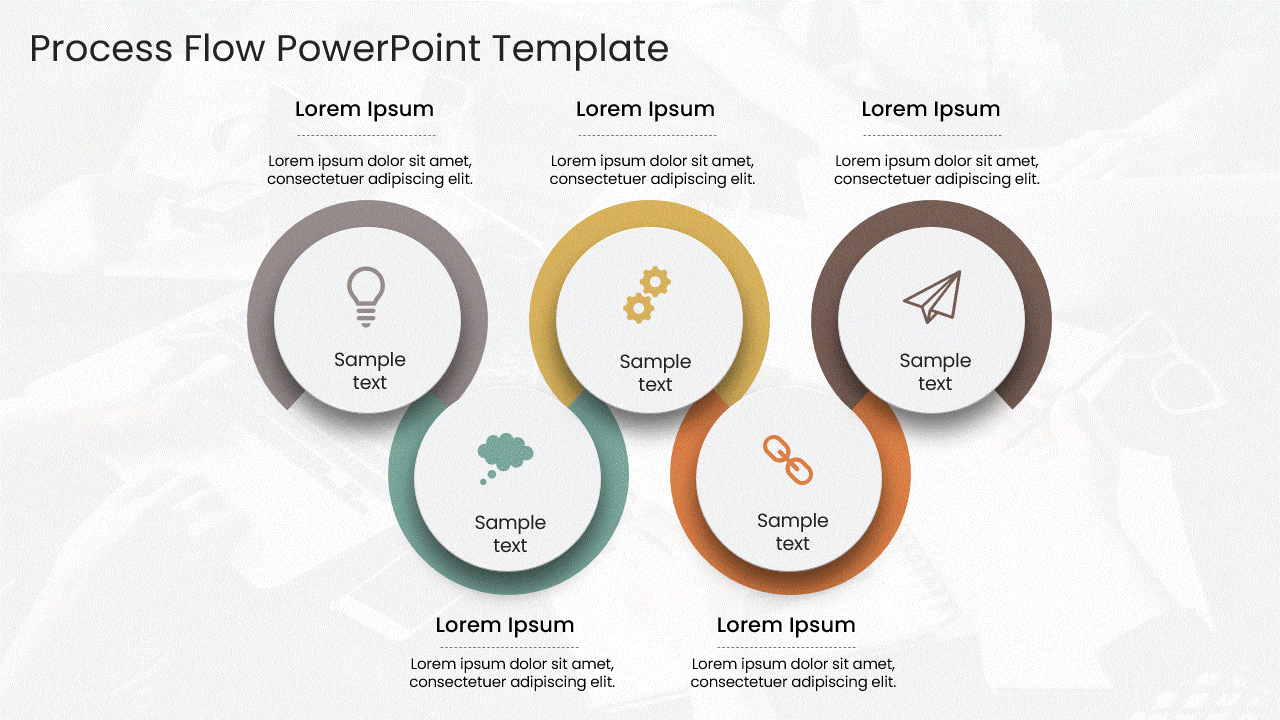 Process Flow PowerPoint Template

Lorem Ipsum

Lorem ipsum dolor sit amet, consectetuer adipiscing elit.

Lorem Ipsum

Lorem ipsum dolor sit amet, consectetuer adipiscing elit.

Lorem Ipsum

Lorem ipsum dolor sit amet, consectetuer adipiscing elit.

Sample text

Sample text

Sample text

Sample text

Sample text

Lorem Ipsum

Lorem ipsum dolor sit amet, consectetuer adipiscing elit.

Lorem Ipsum

Lorem ipsum dolor sit amet, consectetuer adipiscing elit.